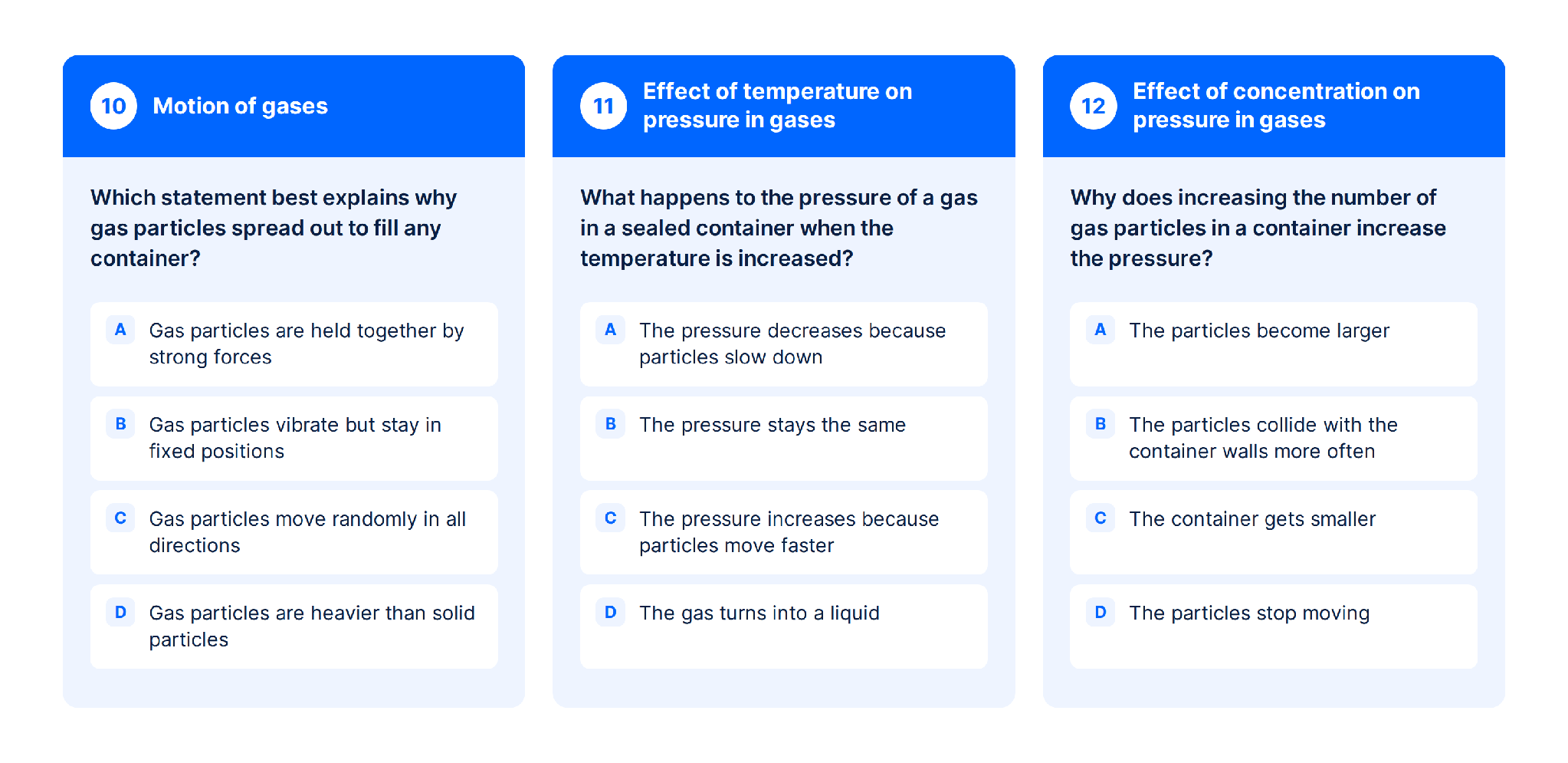 10 Motion of gases

Which statement best explains why gas particles spread out to fill any container?

A Gas particles are held together by strong forces

B Gas particles vibrate but stay in fixed positions

C Gas particles move randomly in all directions

D Gas particles are heavier than solid particles

11 Effect of temperature on pressure in gases

What happens to the pressure of a gas in a sealed container when the temperature is increased?

A The pressure decreases because particles slow down

B The pressure stays the same

C The pressure increases because particles move faster

D The gas turns into a liquid

12 Effect of concentration on pressure in gases

Why does increasing the number of gas particles in a container increase the pressure?

A The particles become larger

B The particles collide with the container walls more often

C The container gets smaller

D The particles stop moving